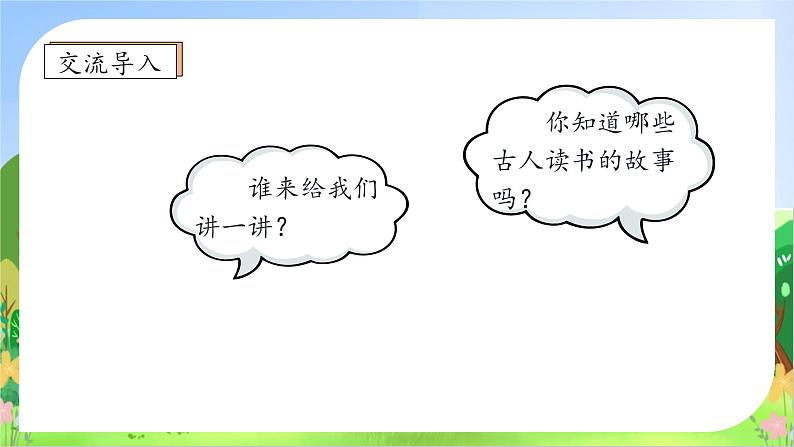 交流导入

你知道哪些古人读书的故事吗？

谁来给我们讲一讲？